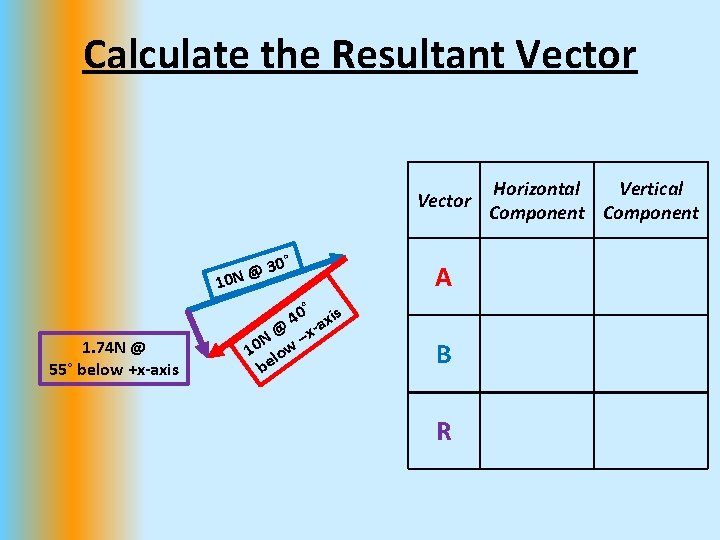 Calculate the Resultant Vector

10N @ 30°

10N @ 40° below –x-axis

1.74N @ 55° below +x-axis

| Vector | Horizontal Component | Vertical Component |
|---|---|---|
| A | | |
| B | | |
| R | | |